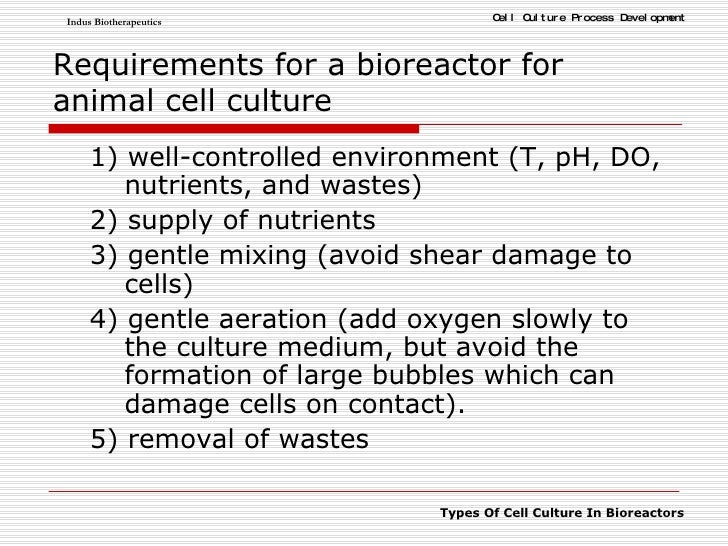 Indus Biotherapeutics

Cell Culture Process Development

Requirements for a bioreactor for animal cell culture

1) well-controlled environment (T, pH, DO, nutrients, and wastes)
2) supply of nutrients
3) gentle mixing (avoid shear damage to cells)
4) gentle aeration (add oxygen slowly to the culture medium, but avoid the formation of large bubbles which can damage cells on contact).
5) removal of wastes

Types Of Cell Culture In Bioreactors